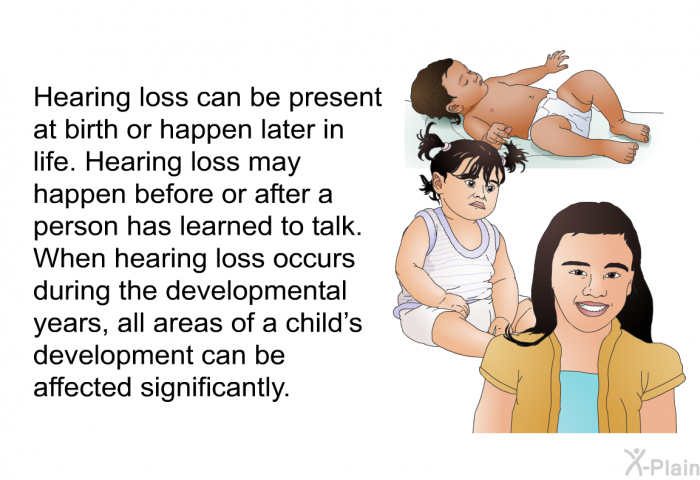 Hearing loss can be present at birth or happen later in life. Hearing loss may happen before or after a person has learned to talk. When hearing loss occurs during the developmental years, all areas of a child's development can be affected significantly.

X-Plain